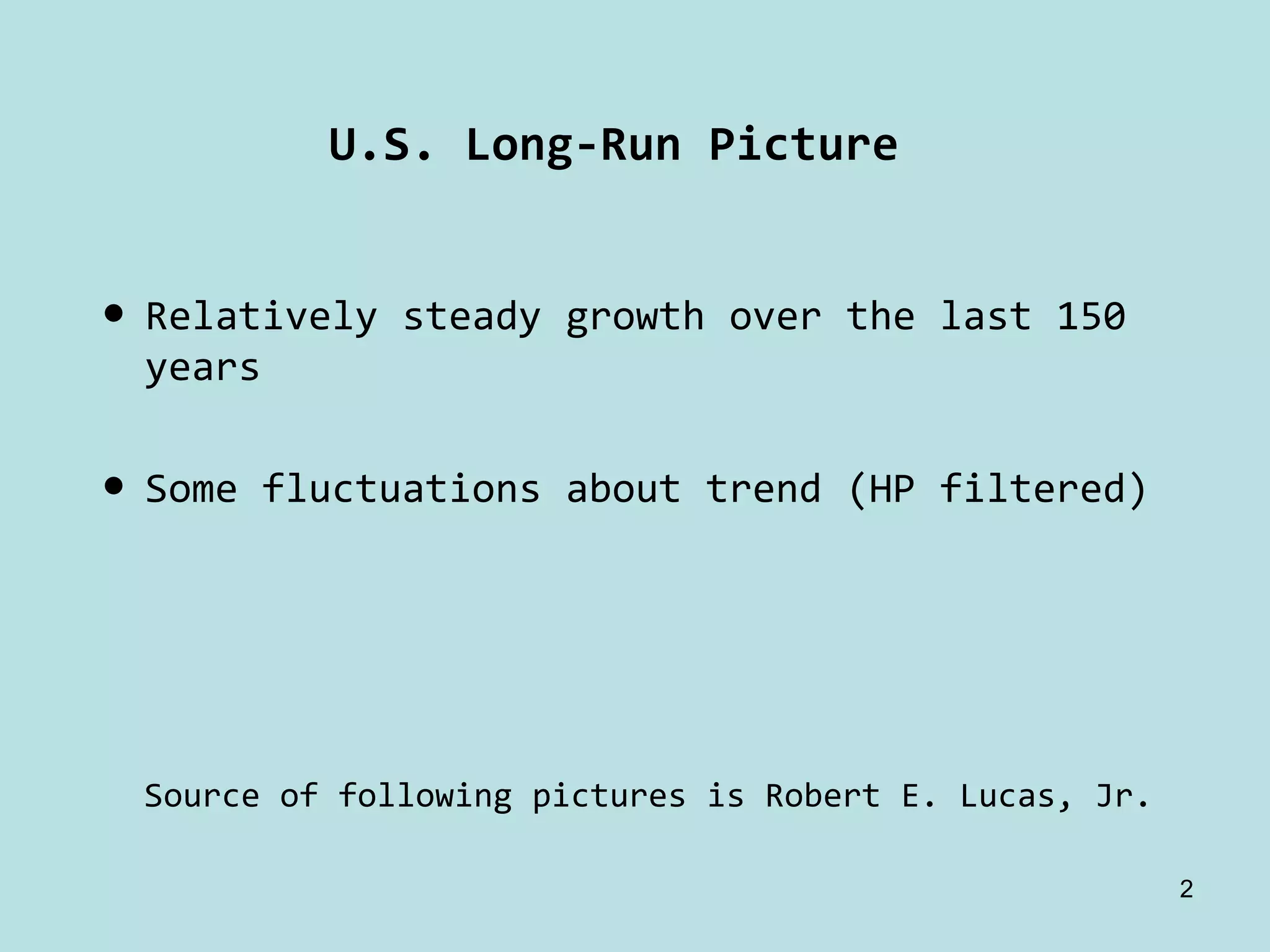 U.S. Long-Run Picture

• Relatively steady growth over the last 150 years

• Some fluctuations about trend (HP filtered)

Source of following pictures is Robert E. Lucas, Jr.

2